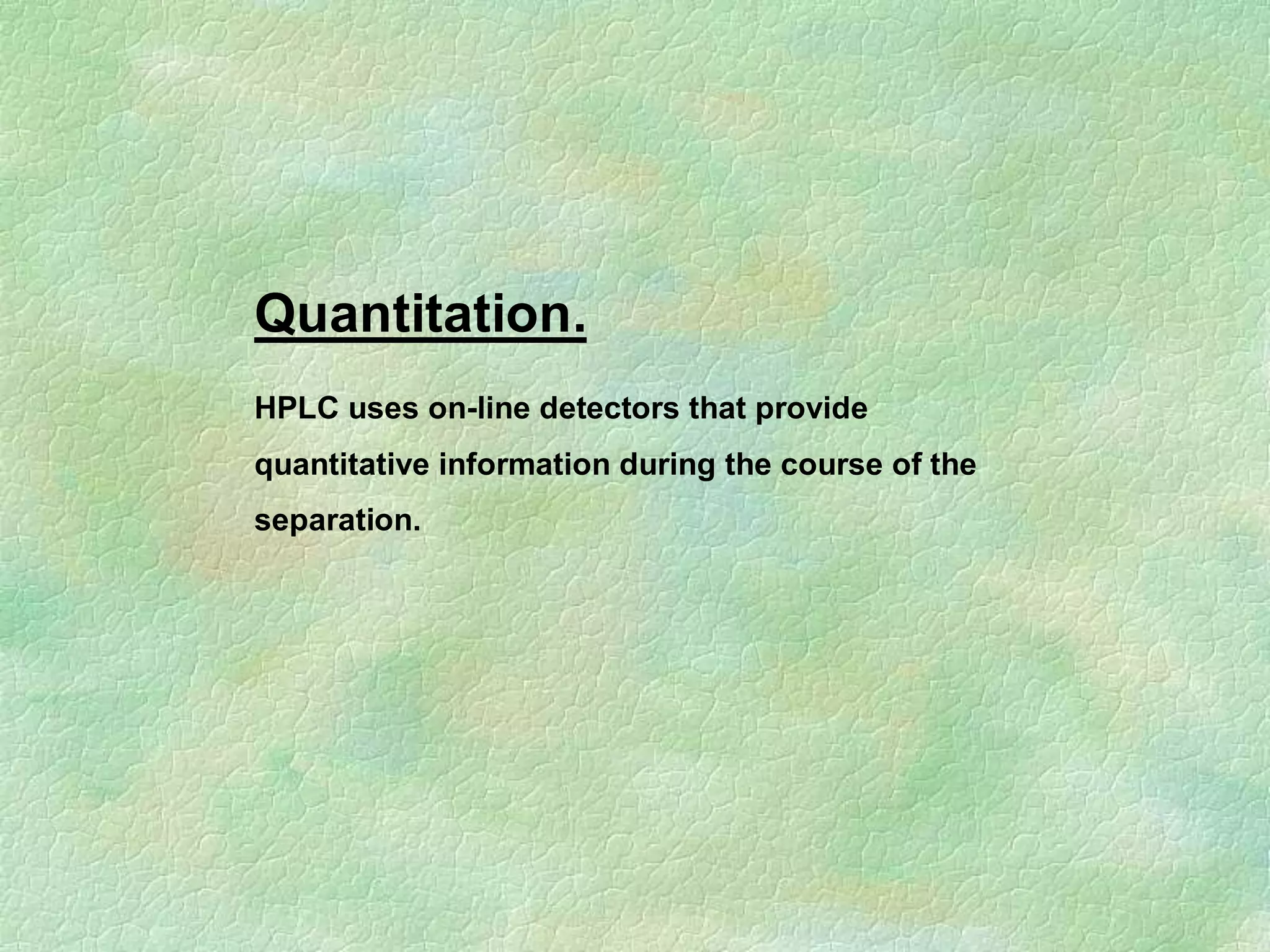 Quantitation.

HPLC uses on-line detectors that provide quantitative information during the course of the separation.